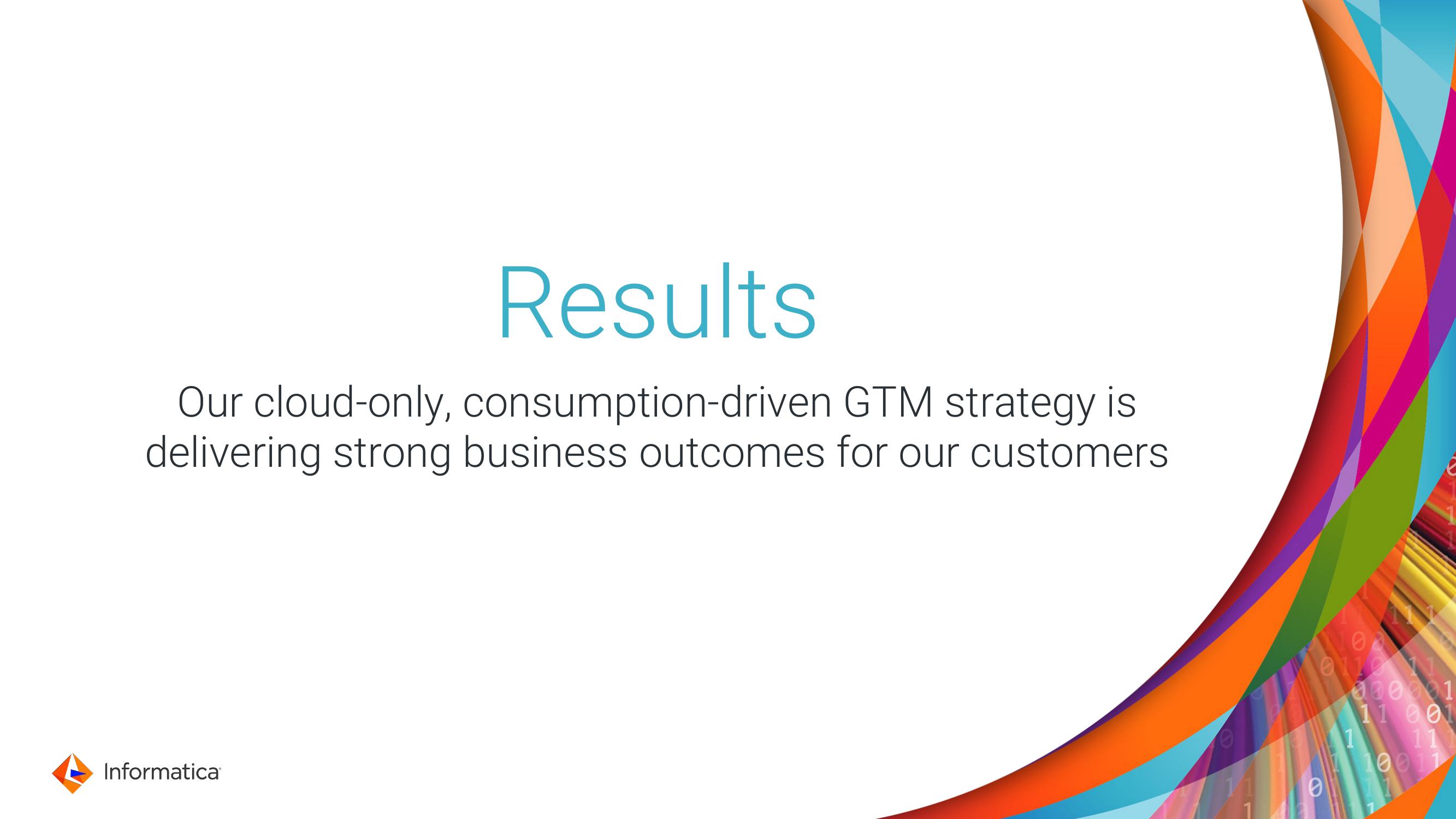 Results

Our cloud-only, consumption-driven GTM strategy is delivering strong business outcomes for our customers

Informatica